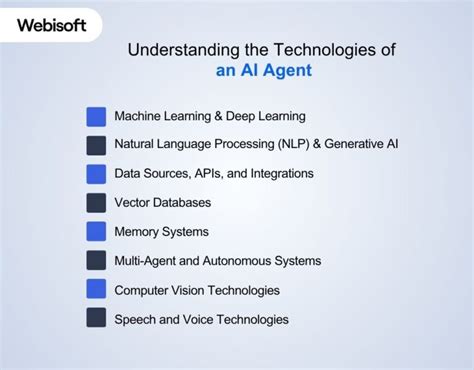 Webisoft

Understanding the Technologies of
an AI Agent

Machine Learning & Deep Learning

Natural Language Processing (NLP) & Generative AI

Data Sources, APIs, and Integrations

Vector Databases

Memory Systems

Multi-Agent and Autonomous Systems

Computer Vision Technologies

Speech and Voice Technologies